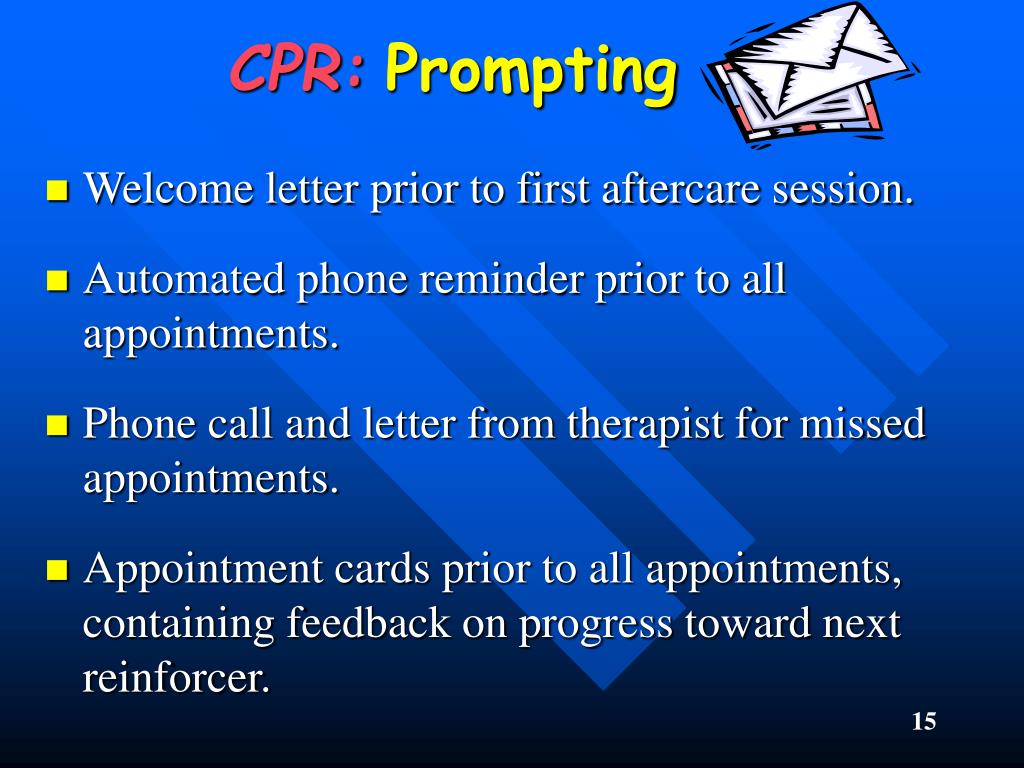 CPR: Prompting

- Welcome letter prior to first aftercare session.
- Automated phone reminder prior to all appointments.
- Phone call and letter from therapist for missed appointments.
- Appointment cards prior to all appointments, containing feedback on progress toward next reinforcer.

15